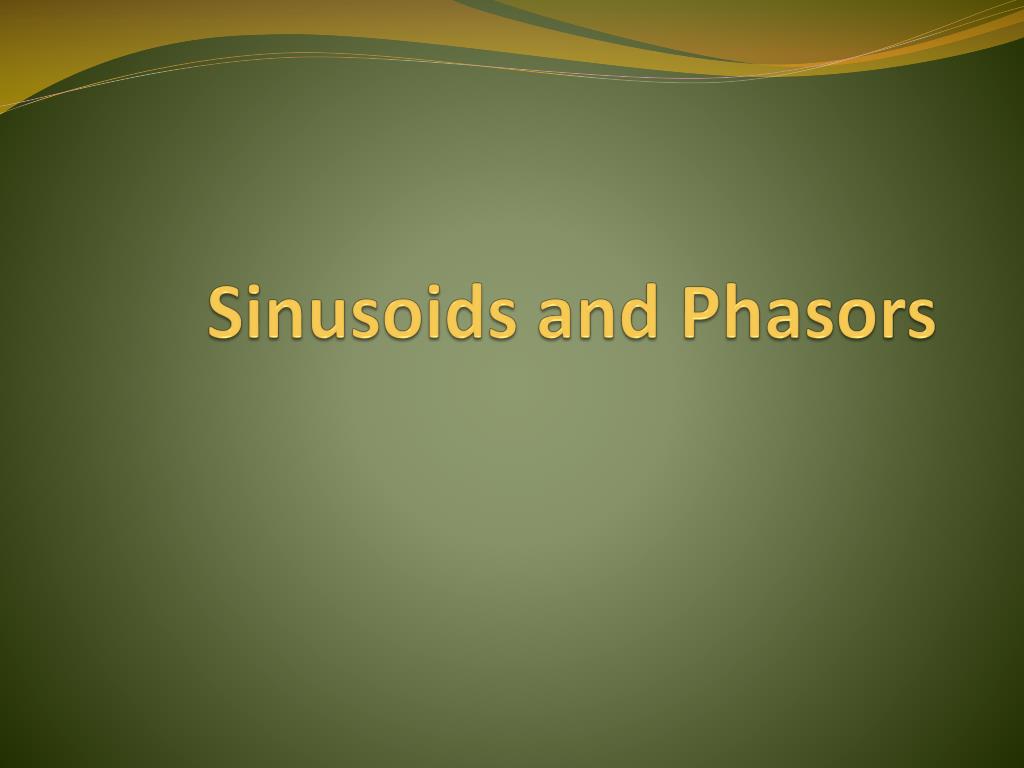 Sinusoids and Phasors